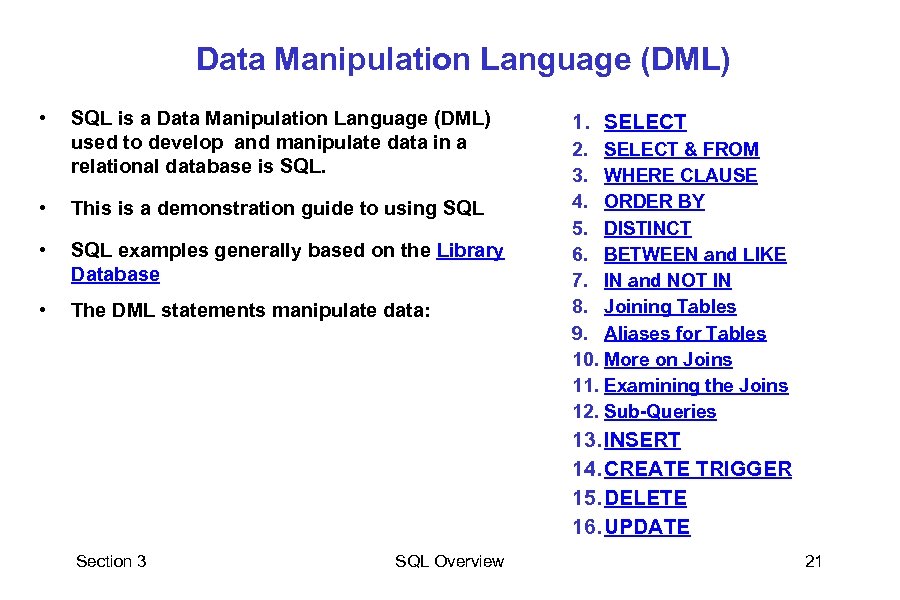 Data Manipulation Language (DML)

• SQL is a Data Manipulation Language (DML) used to develop and manipulate data in a relational database is SQL.

• This is a demonstration guide to using SQL

• SQL examples generally based on the Library Database

• The DML statements manipulate data:

1. SELECT
2. SELECT & FROM
3. WHERE CLAUSE
4. ORDER BY
5. DISTINCT
6. BETWEEN and LIKE
7. IN and NOT IN
8. Joining Tables
9. Aliases for Tables
10. More on Joins
11. Examining the Joins
12. Sub-Queries
13. INSERT
14. CREATE TRIGGER
15. DELETE
16. UPDATE

Section 3 SQL Overview 21